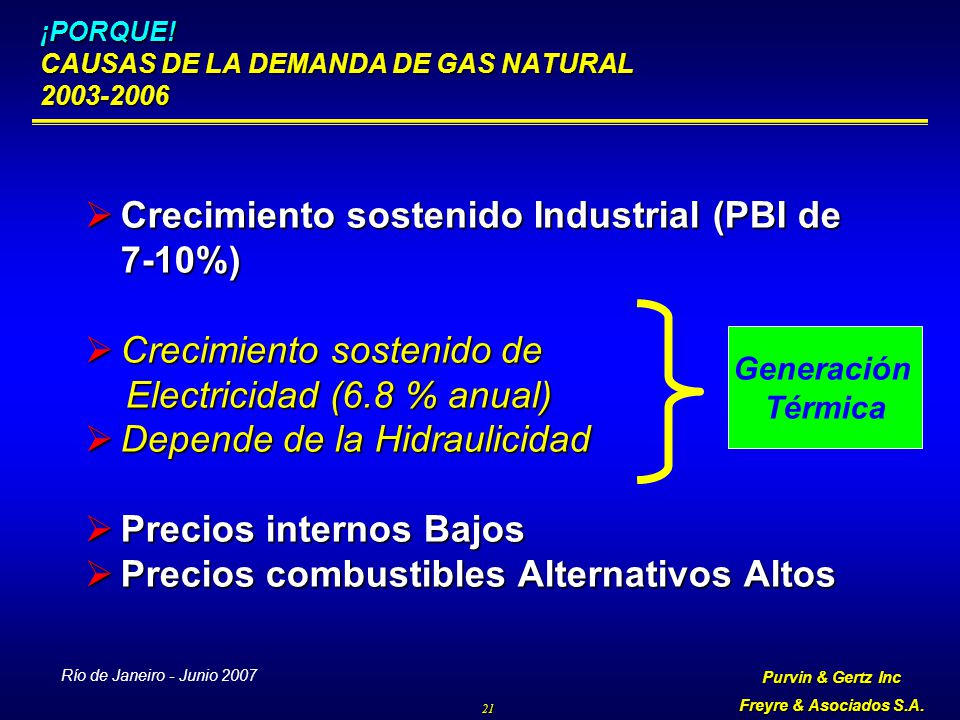 ¡PORQUE!
CAUSAS DE LA DEMANDA DE GAS NATURAL
2003-2006

➢ Crecimiento sostenido Industrial (PBI de 7-10%)

➢ Crecimiento sostenido de Electricidad (6.8 % anual)
➢ Depende de la Hidraulicidad

Generación Térmica

➢ Precios internos Bajos
➢ Precios combustibles Alternativos Altos

Río de Janeiro - Junio 2007

21

Purvin & Gertz Inc
Freyre & Asociados S.A.